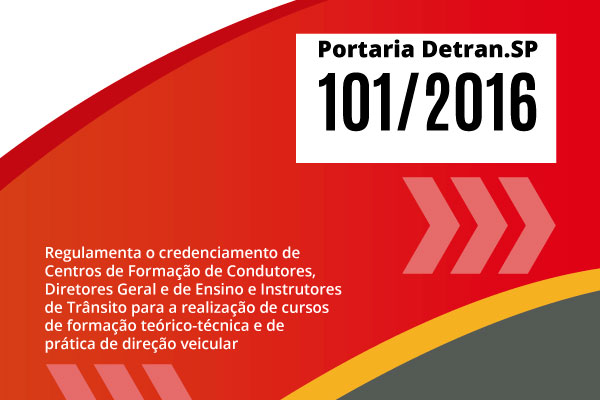 Portaria Detran.SP
101/2016

Regulamenta o credenciamento de Centros de Formação de Condutores, Diretores Geral e de Ensino e Instrutores de Trânsito para a realização de cursos de formação teórico-técnica e de prática de direção veicular